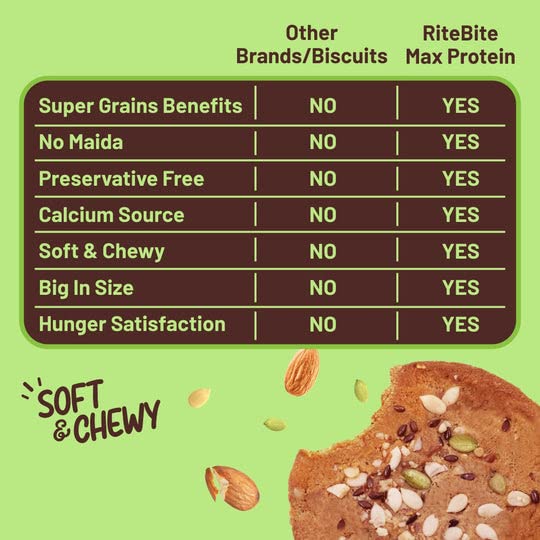 |  | Other Brands/Biscuits | RiteBite Max Protein |
|---|---|---|
| Super Grains Benefits | NO | YES |
| No Maida | NO | YES |
| Preservative Free | NO | YES |
| Calcium Source | NO | YES |
| Soft & Chewy | NO | YES |
| Big In Size | NO | YES |
| Hunger Satisfaction | NO | YES |

SOFT & CHEWY